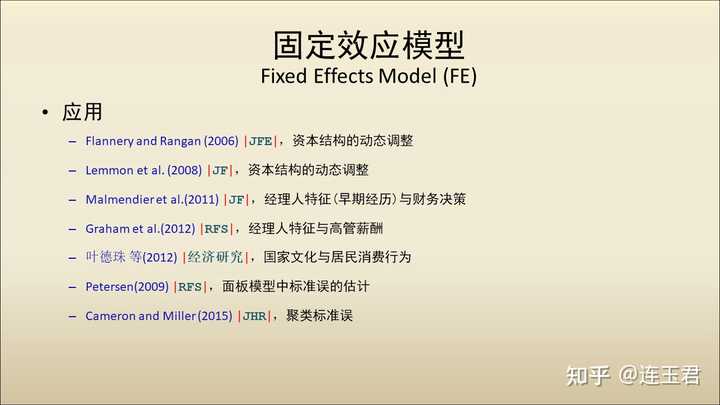 固定效应模型
Fixed Effects Model (FE)

• 应用

– Flannery and Rangan (2006) |JFE|，资本结构的动态调整

– Lemmon et al. (2008) |JF|，资本结构的动态调整

– Malmendier et al.(2011) |JF|，经理人特征（早期经历）与财务决策

– Graham et al.(2012) |RFS|，经理人特征与高管薪酬

– 叶德珠 等(2012) |经济研究|，国家文化与居民消费行为

– Petersen(2009) |RFS|，面板模型中标准误的估计

– Cameron and Miller(2015) |JHR|，聚类标准误

知乎 @连玉君